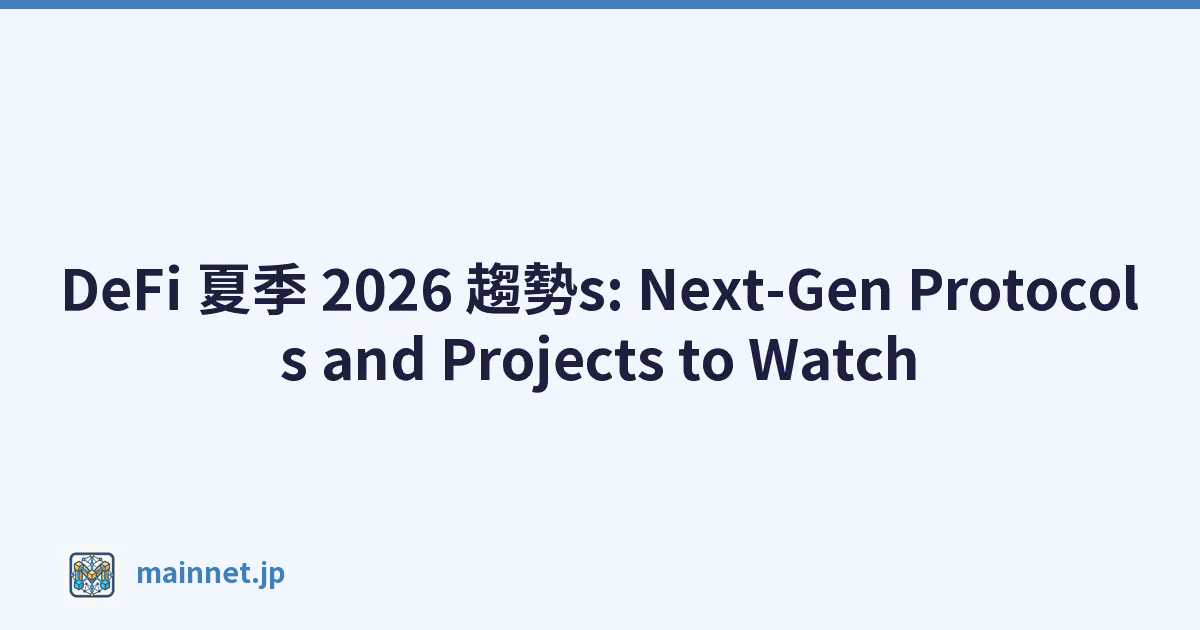 DeFi 夏季 2026 趨勢s: Next-Gen Protocols and Projects to Watch

mainnet.jp